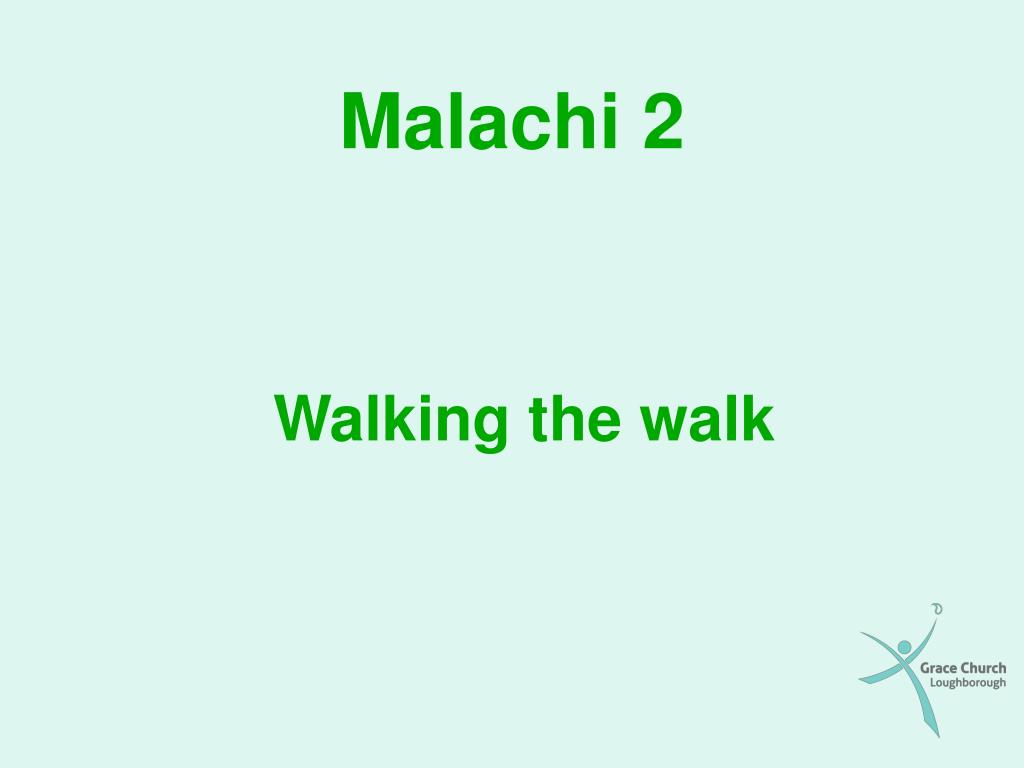 Malachi 2

Walking the walk

Grace Church
Loughborough